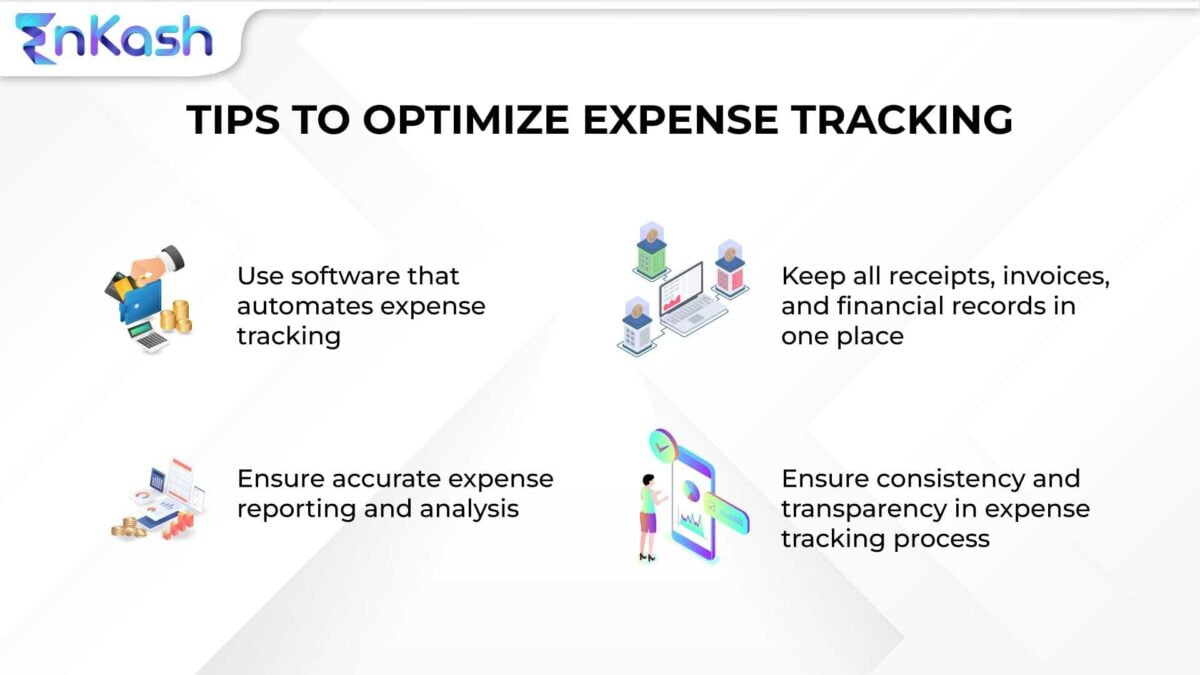 EnKash

TIPS TO OPTIMIZE EXPENSE TRACKING

Use software that automates expense tracking

Keep all receipts, invoices, and financial records in one place

Ensure accurate expense reporting and analysis

Ensure consistency and transparency in expense tracking process